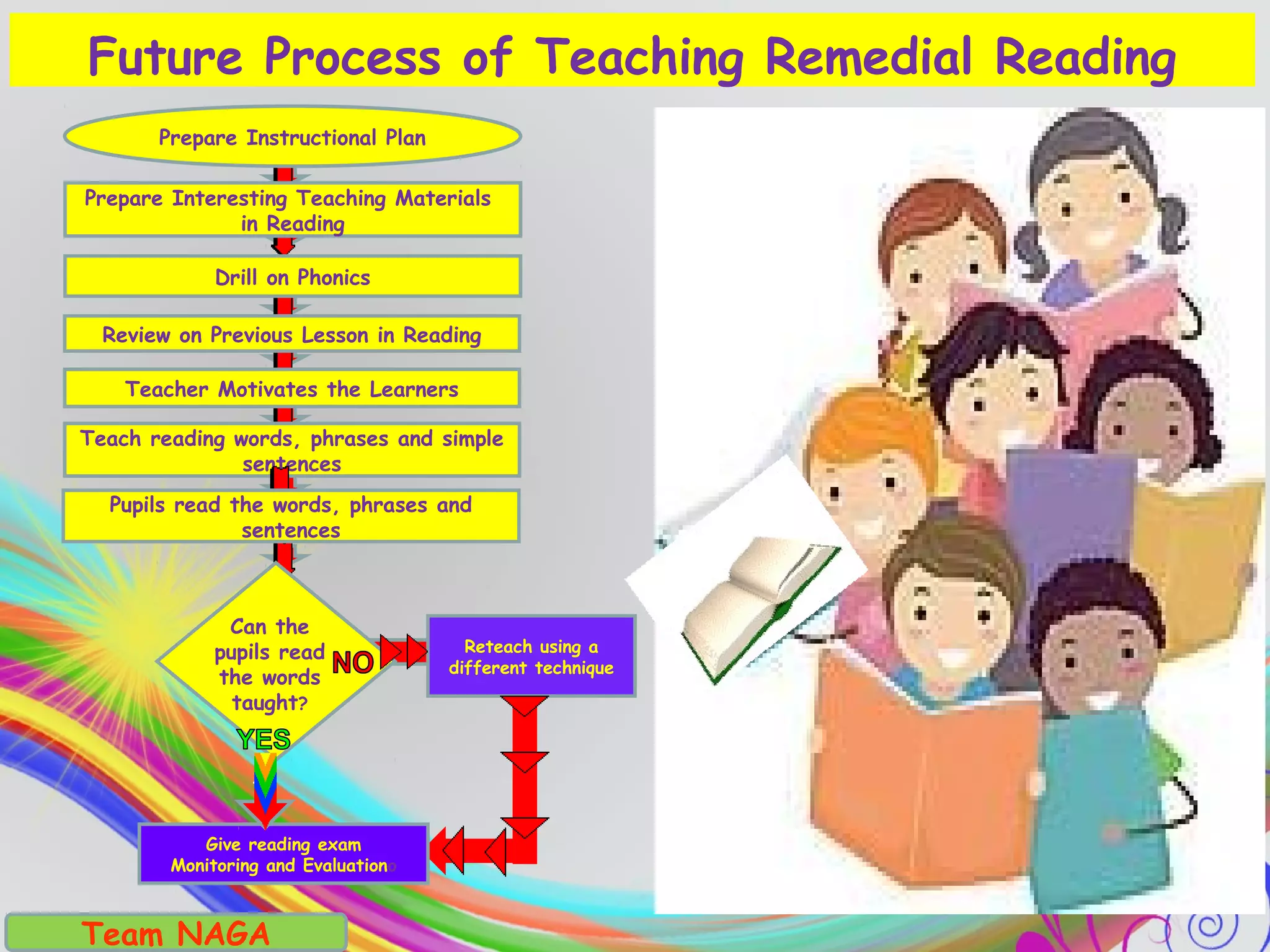 Future Process of Teaching Remedial Reading

Prepare Instructional Plan

Prepare Interesting Teaching Materials in Reading

Drill on Phonics

Review on Previous Lesson in Reading

Teacher Motivates the Learners

Teach reading words, phrases and simple sentences

Pupils read the words, phrases and sentences

Can the pupils read the words taught?

NO

Reteach using a different technique

YES

Give reading exam Monitoring and Evaluation

Team NAGA